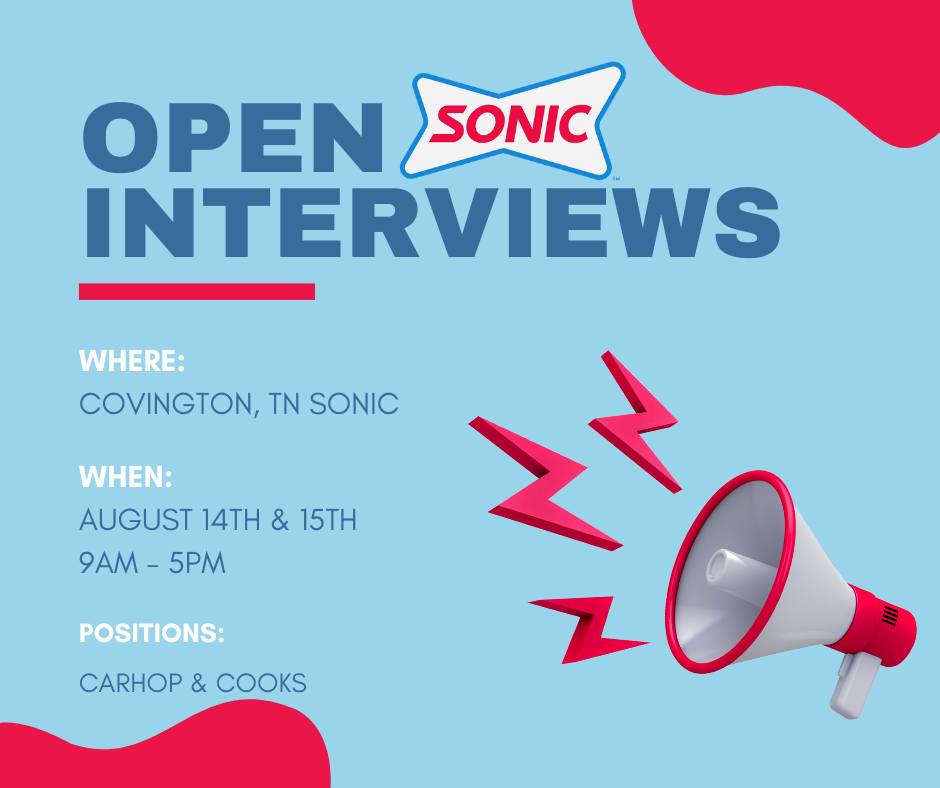 OPEN SONIC INTERVIEWS

WHERE:
COVINGTON, TN SONIC

WHEN:
AUGUST 14TH & 15TH
9AM - 5PM

POSITIONS:
CARHOP & COOKS